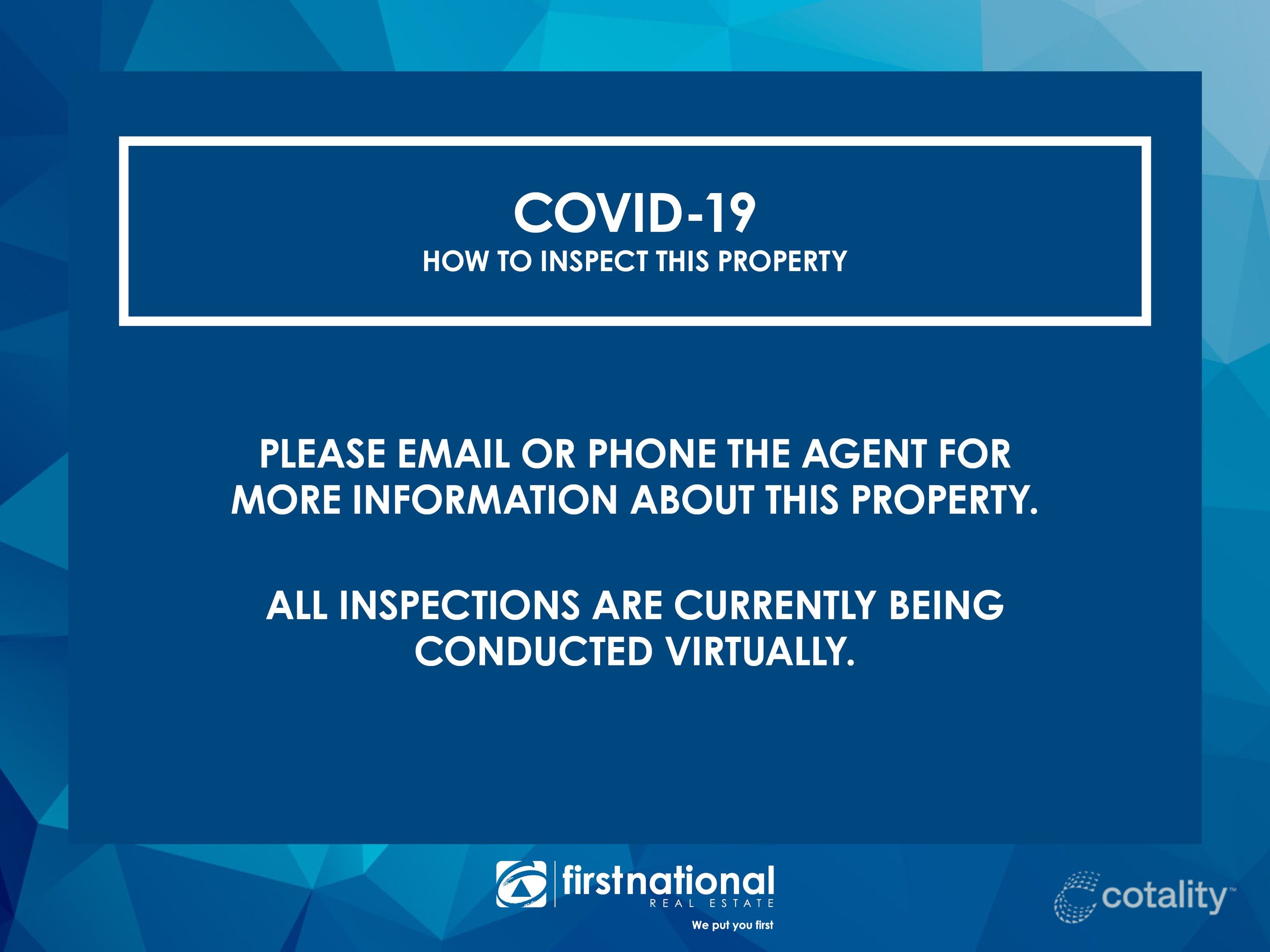 COVID-19
HOW TO INSPECT THIS PROPERTY

PLEASE EMAIL OR PHONE THE AGENT FOR MORE INFORMATION ABOUT THIS PROPERTY.

ALL INSPECTIONS ARE CURRENTLY BEING CONDUCTED VIRTUALLY.

firstnational
REAL ESTATE
We put you first

cotality™